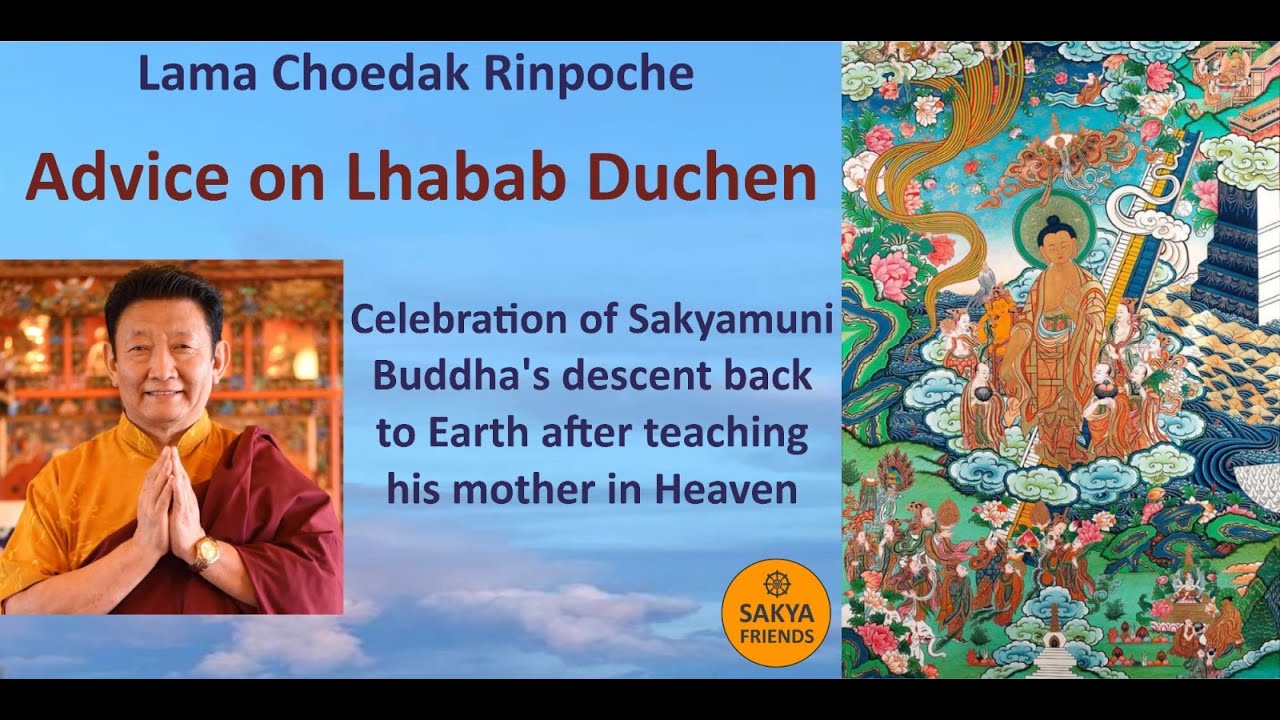 Lama Choedak Rinpoche

Advice on Lhabab Duchen

Celebration of Sakyamuni Buddha's descent back to Earth after teaching his mother in Heaven

SAKYA FRIENDS